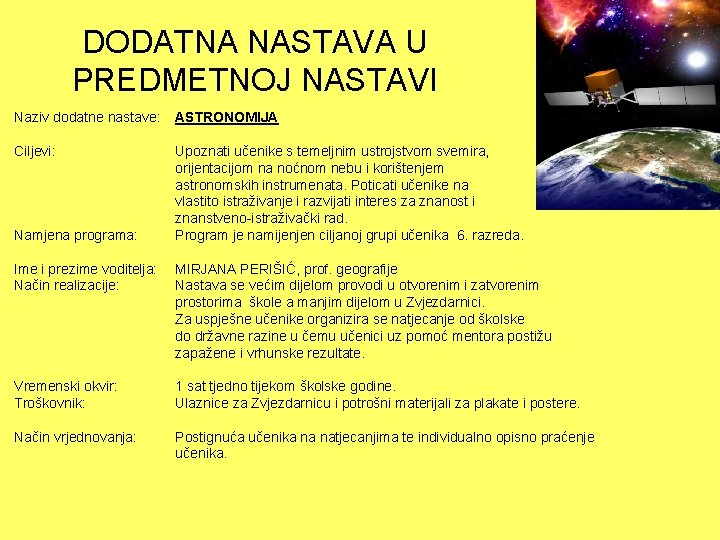 DODATNA NASTAVA U PREDMETNOJ NASTAVI

Naziv dodatne nastave: ASTRONOMIJA

Ciljevi: Upoznati učenike s temeljnim ustrojstvom svemira, orijentacijom na noćnom nebu i korištenjem astronomskih instrumenata. Poticati učenike na vlastito istraživanje i razvijati interes za znanost i znanstveno-istraživački rad.

Namjena programa: Program je namijenjen ciljanoj grupi učenika 6. razreda.

Ime i prezime voditelja: MIRJANA PERIŠIĆ, prof. geografije

Način realizacije: Nastava se većim dijelom provodi u otvorenim i zatvorenim prostorima škole a manjim dijelom u Zvjezdarnici. Za uspješne učenike organizira se natjecanje od školske do državne razine u čemu učenici uz pomoć mentora postižu zapažene i vrhunske rezultate.

Vremenski okvir: 1 sat tjedno tijekom školske godine.

Troškovnik: Ulaznice za Zvjezdarnicu i potrošni materijali za plakate i postere.

Način vrjednovanja: Postignuća učenika na natjecanjima te individualno opisno praćenje učenika.